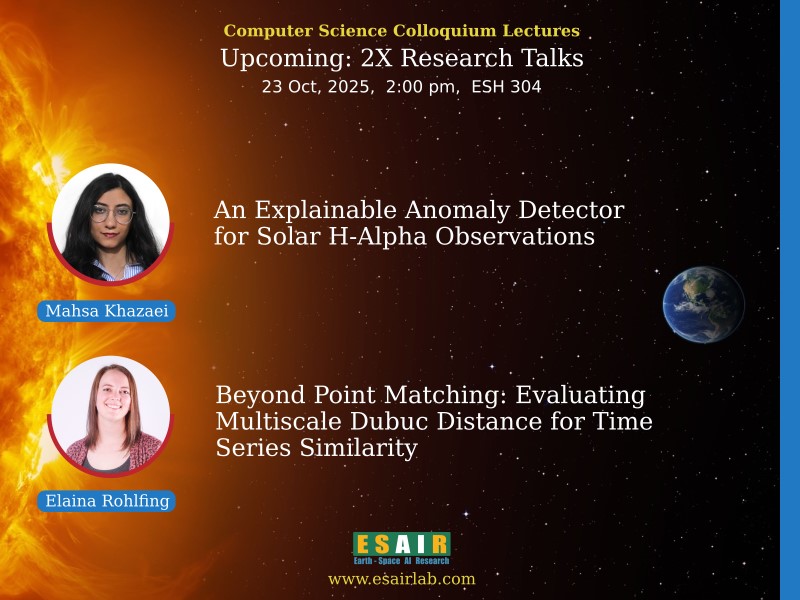 Computer Science Colloquium Lectures
Upcoming: 2X Research Talks
23 Oct, 2025, 2:00 pm, ESH 304

An Explainable Anomaly Detector for Solar H-Alpha Observations

Mahsa Khazaei

Beyond Point Matching: Evaluating Multiscale Dubuc Distance for Time Series Similarity

Elaina Rohlfing

ESAIR
Earth - Space AI Research
www.esairlab.com